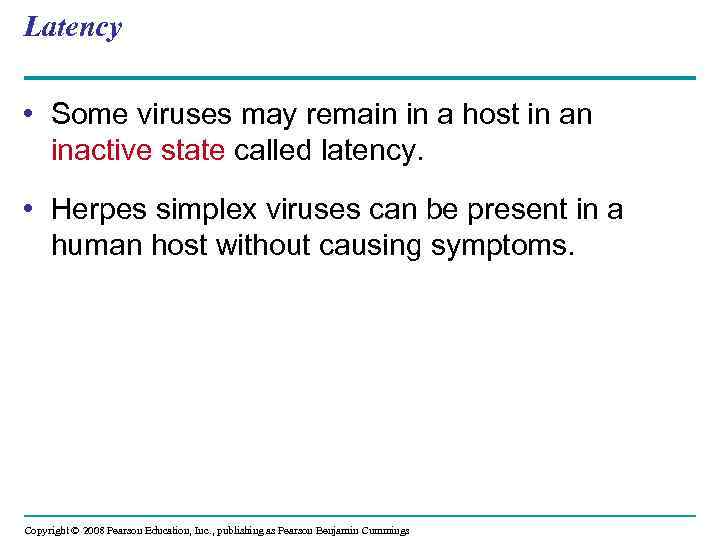 Latency

• Some viruses may remain in a host in an inactive state called latency.

• Herpes simplex viruses can be present in a human host without causing symptoms.

Copyright © 2008 Pearson Education, Inc., publishing as Pearson Benjamin Cummings